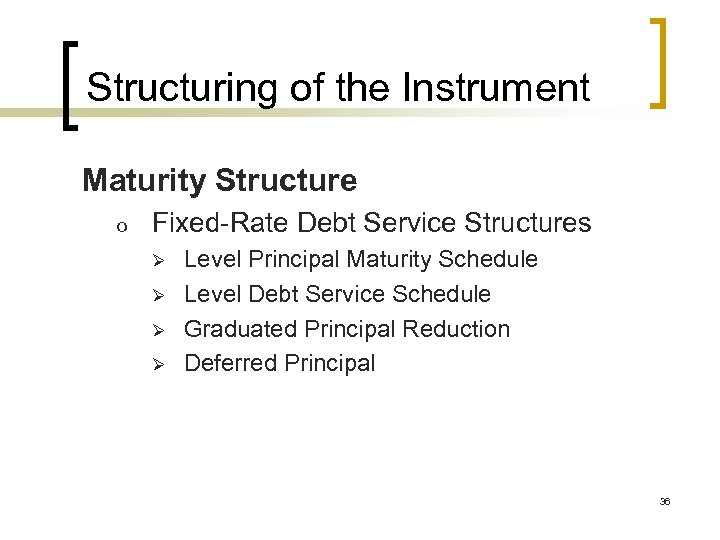 Structuring of the Instrument

Maturity Structure

o Fixed-Rate Debt Service Structures

➢ Level Principal Maturity Schedule
➢ Level Debt Service Schedule
➢ Graduated Principal Reduction
➢ Deferred Principal

36